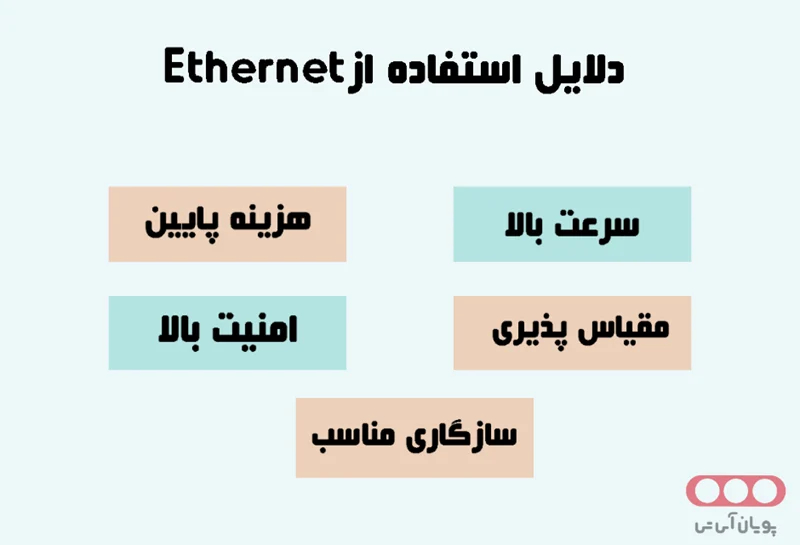 دلایل استفاده از Ethernet

سرعت بالا

هزینه پایین

مقیاس پذیری

امنیت بالا

سازگاری مناسب

پویان آی تی